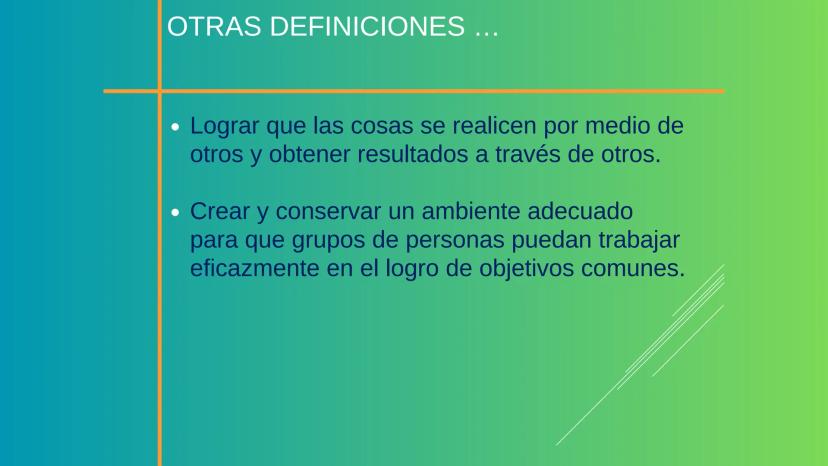 OTRAS DEFINICIONES …

• Lograr que las cosas se realicen por medio de otros y obtener resultados a través de otros.

• Crear y conservar un ambiente adecuado para que grupos de personas puedan trabajar eficazmente en el logro de objetivos comunes.